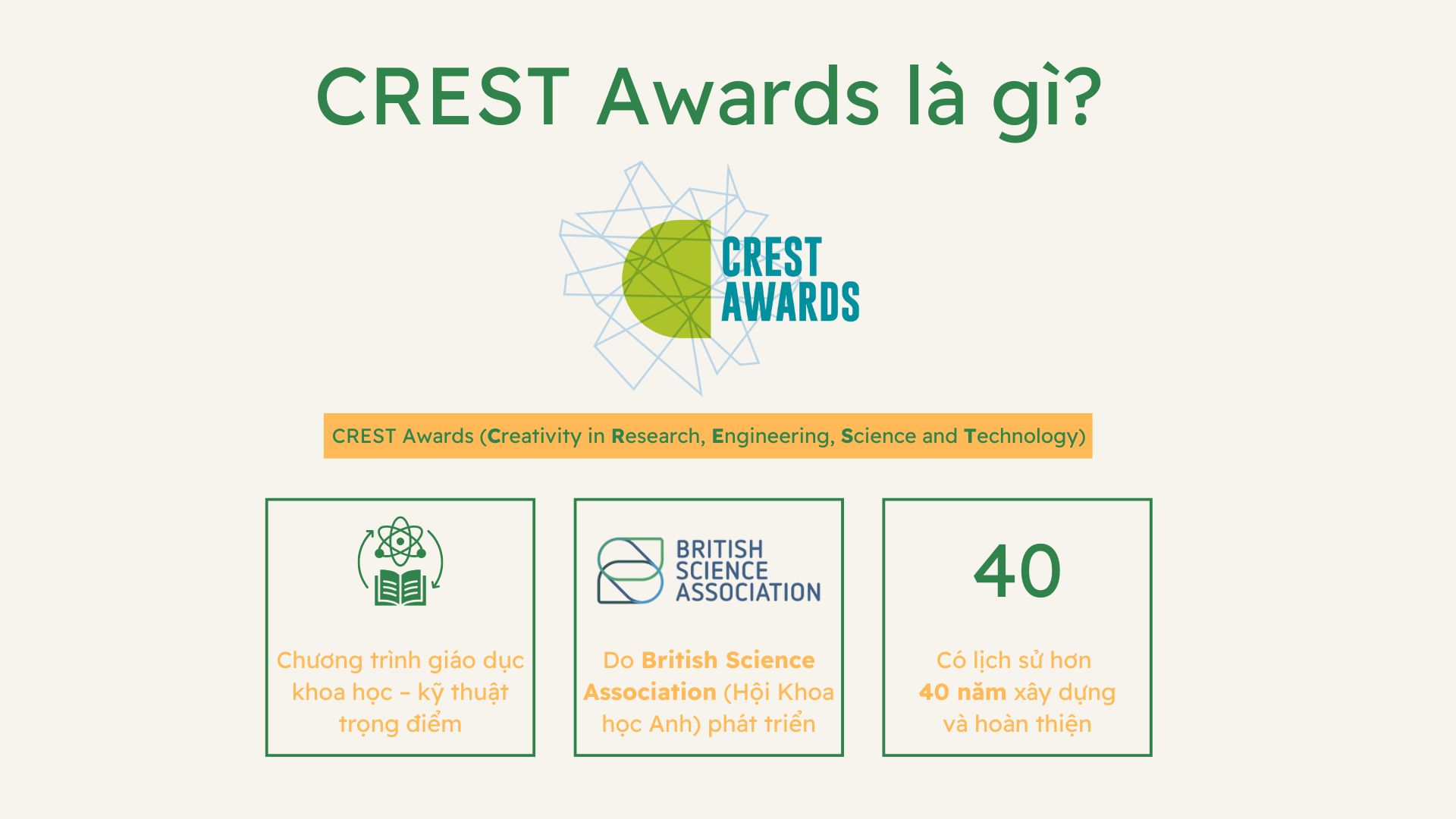 CREST Awards là gì?

CREST AWARDS

CREST Awards (Creativity in Research, Engineering, Science and Technology)

Chương trình giáo dục khoa học – kỹ thuật trọng điểm

BRITISH SCIENCE ASSOCIATION

Do British Science Association (Hội Khoa học Anh) phát triển

40

Có lịch sử hơn 40 năm xây dựng và hoàn thiện